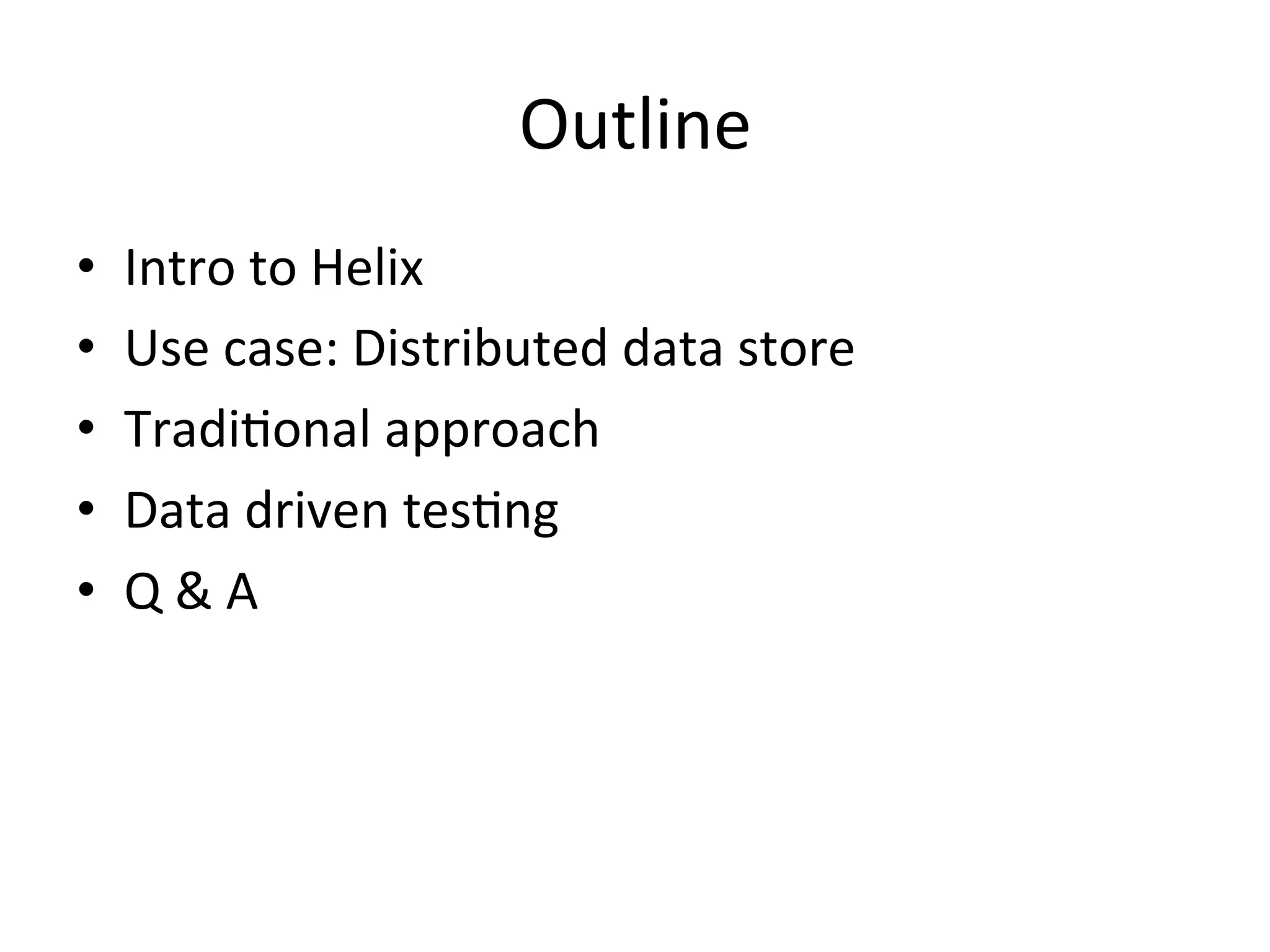 Outline

• Intro to Helix
• Use case: Distributed data store
• Traditional approach
• Data driven testing
• Q & A